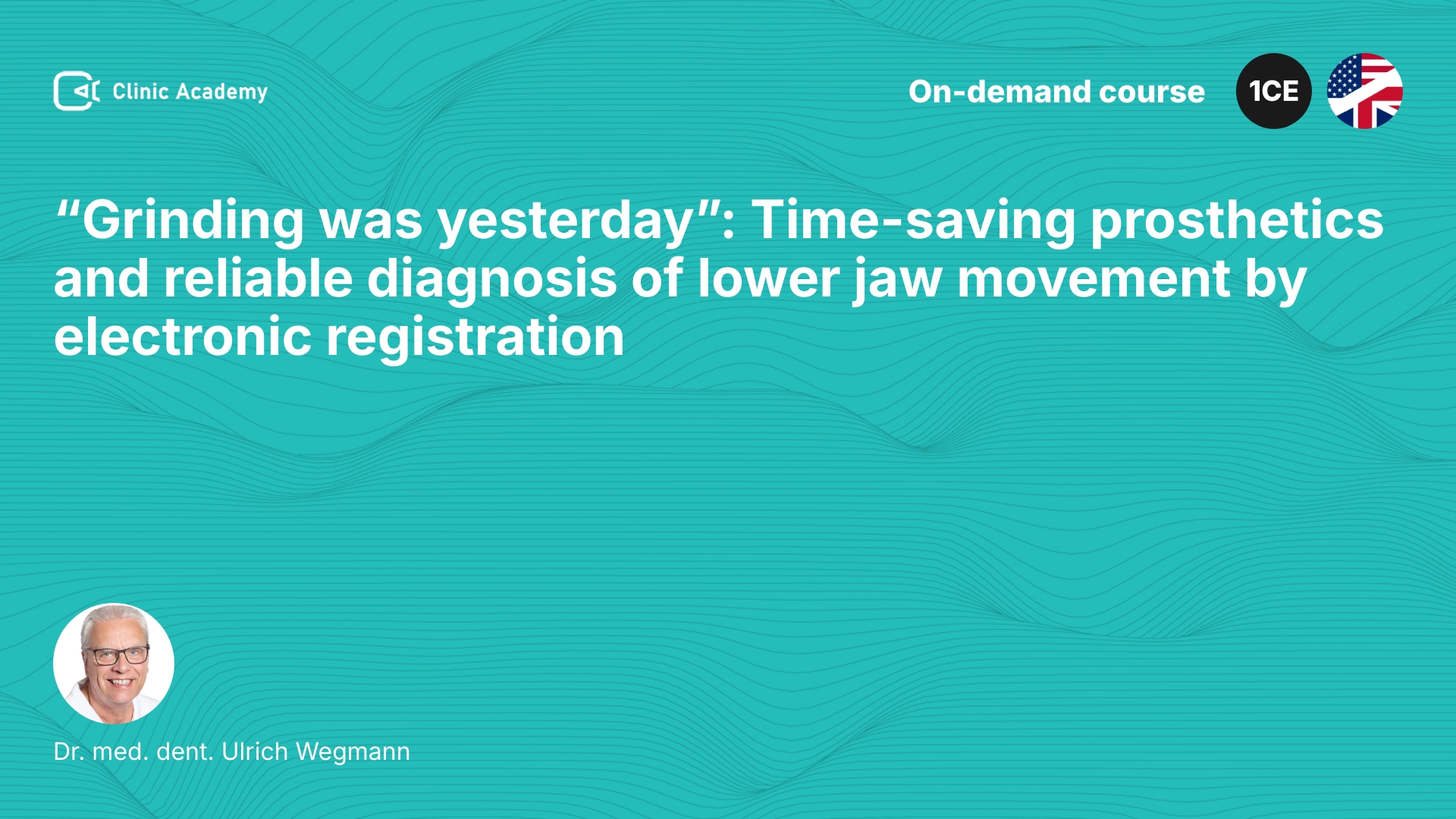 Clinic Academy

On-demand course

1CE

“Grinding was yesterday”: Time-saving prosthetics and reliable diagnosis of lower jaw movement by electronic registration

Dr. med. dent. Ulrich Wegmann